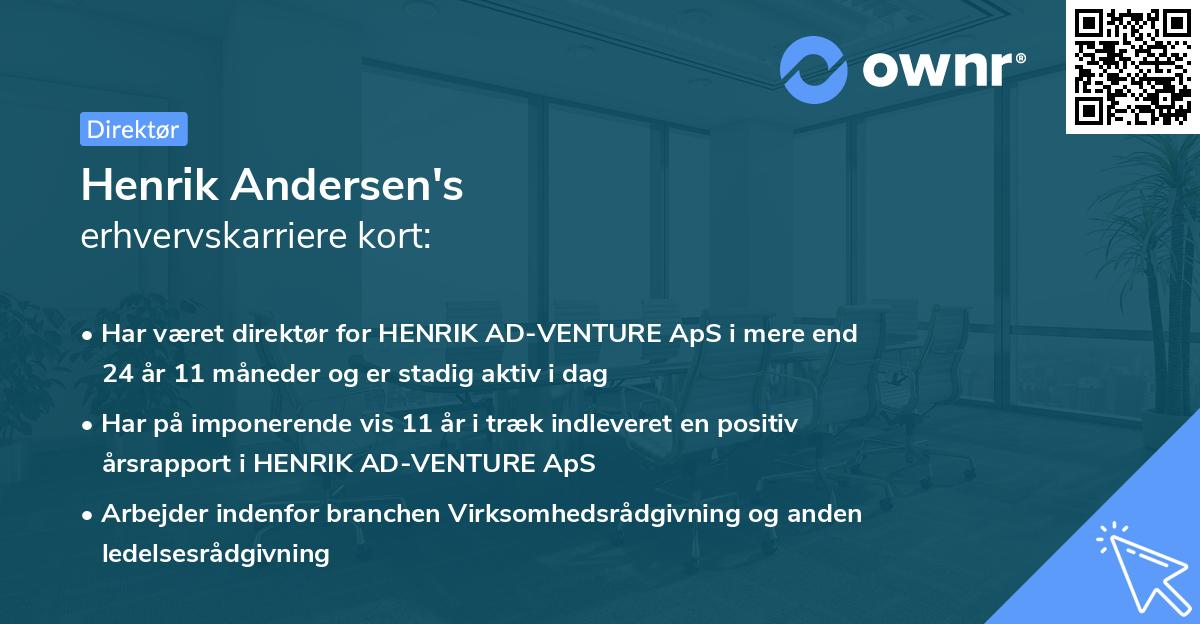 ownr®

Direktør

Henrik Andersen's
erhvervskarriere kort:

• Har været direktør for HENRIK AD-VENTURE ApS i mere end 24 år 11 måneder og er stadig aktiv i dag

• Har på imponerende vis 11 år i træk indleveret en positiv årsrapport i HENRIK AD-VENTURE ApS

• Arbejder indenfor branchen Virksomhedsrådgivning og anden ledelsesrådgivning